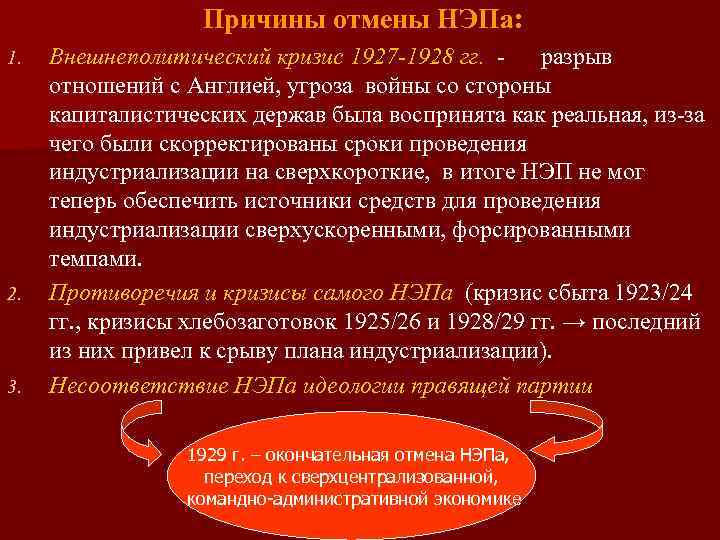 Причины отмены НЭПа:

1. Внешнеполитический кризис 1927-1928 гг. - разрыв отношений с Англией, угроза войны со стороны капиталистических держав была воспринята как реальная, из-за чего были скорректированы сроки проведения индустриализации на сверхкороткие, в итоге НЭП не мог теперь обеспечить источники средств для проведения индустриализации сверхускоренными, форсированными темпами.

2. Противоречия и кризисы самого НЭПа (кризис сбыта 1923/24 гг., кризисы хлебозаготовок 1925/26 и 1928/29 гг. → последний из них привел к срыву плана индустриализации).

3. Несоответствие НЭПа идеологии правящей партии

1929 г. – окончательная отмена НЭПа, переход к сверхцентрализованной, командно-административной экономике